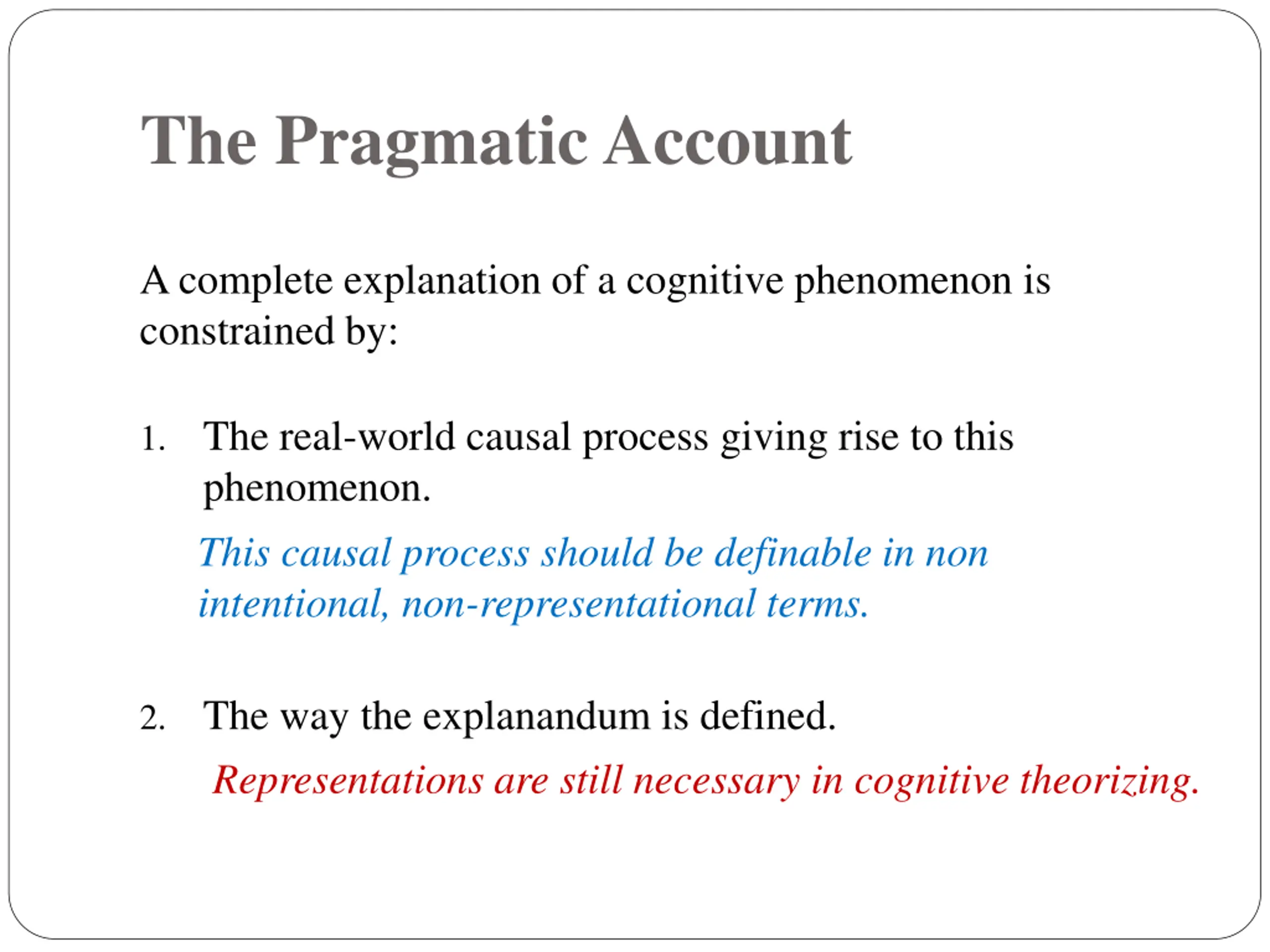 The Pragmatic Account

A complete explanation of a cognitive phenomenon is constrained by:

1. The real-world causal process giving rise to this phenomenon.

This causal process should be definable in non intentional, non-representational terms.

2. The way the explanandum is defined.

Representations are still necessary in cognitive theorizing.